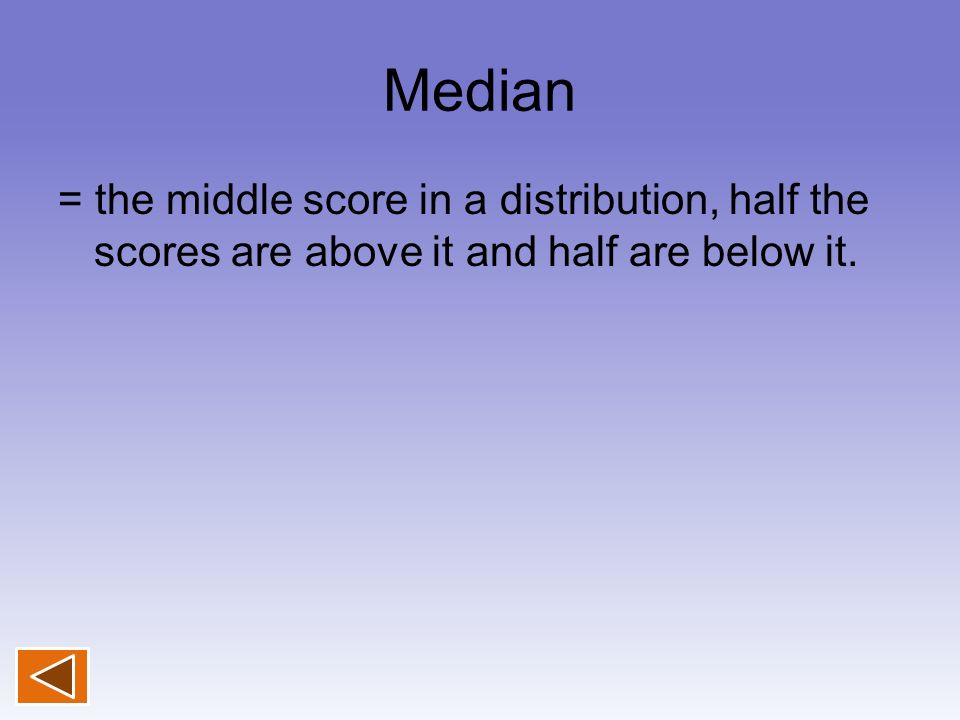 Median

= the middle score in a distribution, half the scores are above it and half are below it.